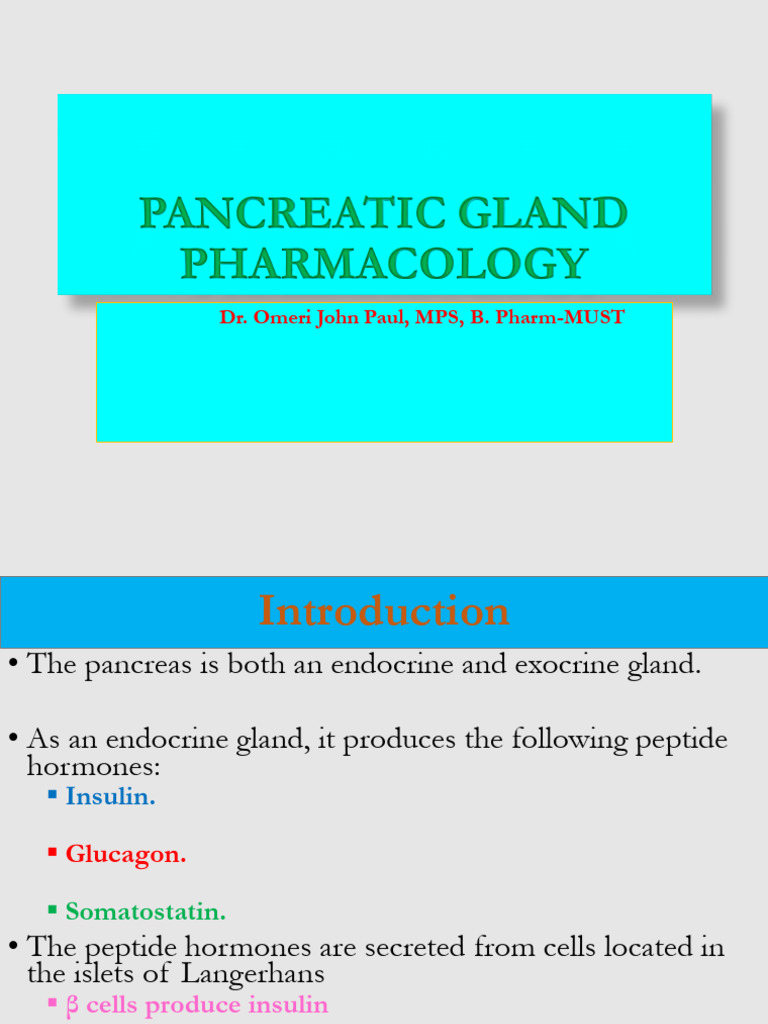 PANCREATIC GLAND PHARMACOLOGY

Dr. Omeri John Paul, MPS, B. Pharm-MUST

Introduction

• The pancreas is both an endocrine and exocrine gland.

• As an endocrine gland, it produces the following peptide hormones:

▪ Insulin.

▪ Glucagon.

▪ Somatostatin.

• The peptide hormones are secreted from cells located in the islets of Langerhans

▪ β cells produce insulin